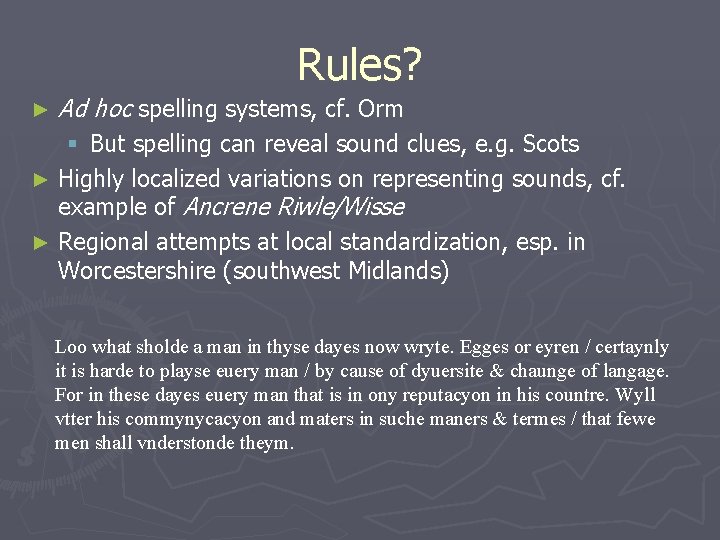 Rules?

► Ad hoc spelling systems, cf. Orm
  ▪ But spelling can reveal sound clues, e.g. Scots
► Highly localized variations on representing sounds, cf. example of Ancrene Riwle/Wisse
► Regional attempts at local standardization, esp. in Worcestershire (southwest Midlands)

Loo what sholde a man in thyse dayes now wryte. Egges or eyren / certaynly it is harde to playse euery man / by cause of dyuersite & chaunge of langage. For in these dayes euery man that is in ony reputacyon in his countre. Wyll vtter his commynycacyon and maters in suche maners & termes / that fewe men shall vnderstonde theym.